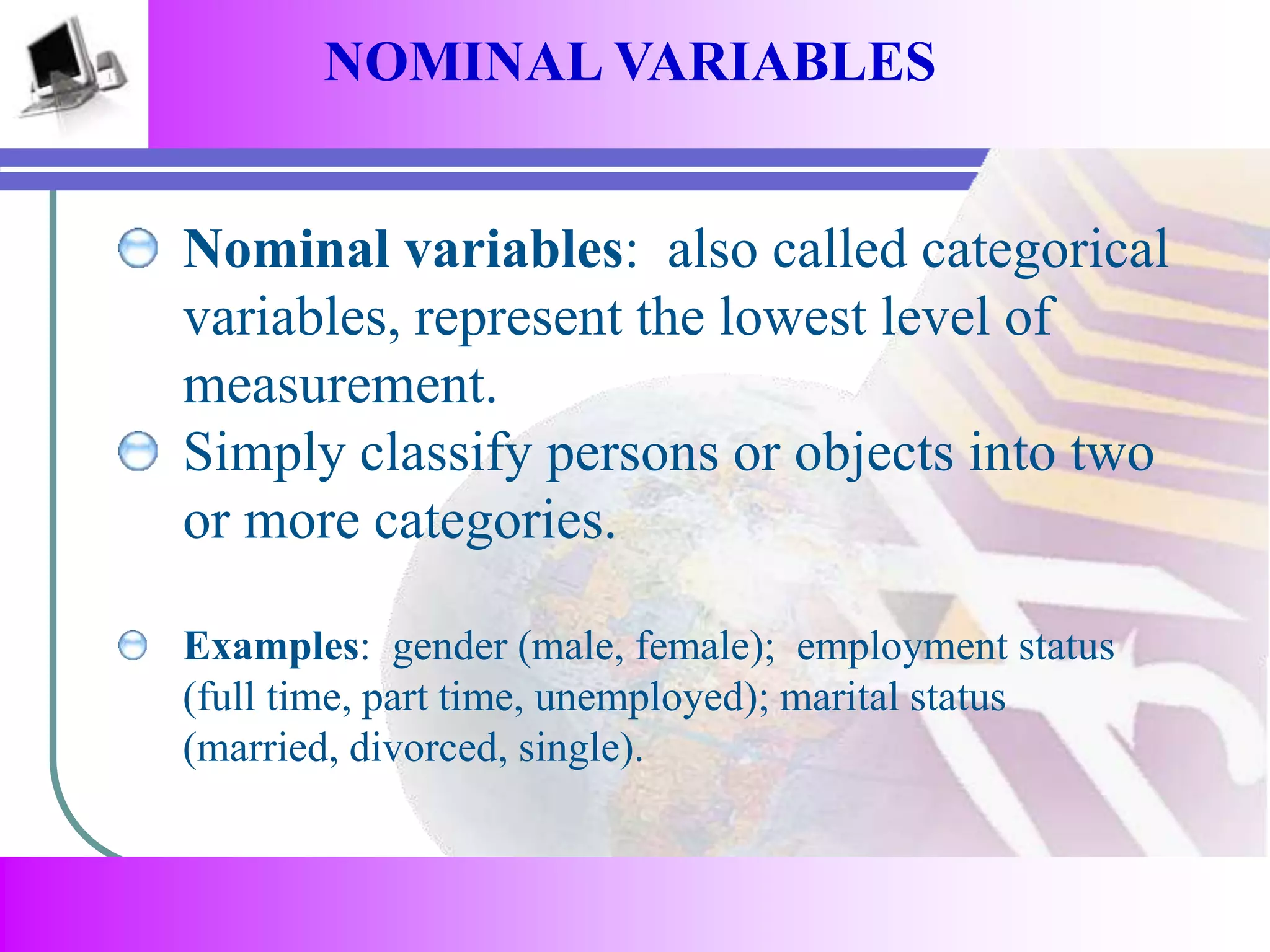 NOMINAL VARIABLES

Nominal variables: also called categorical variables, represent the lowest level of measurement.

Simply classify persons or objects into two or more categories.

Examples: gender (male, female); employment status (full time, part time, unemployed); marital status (married, divorced, single).